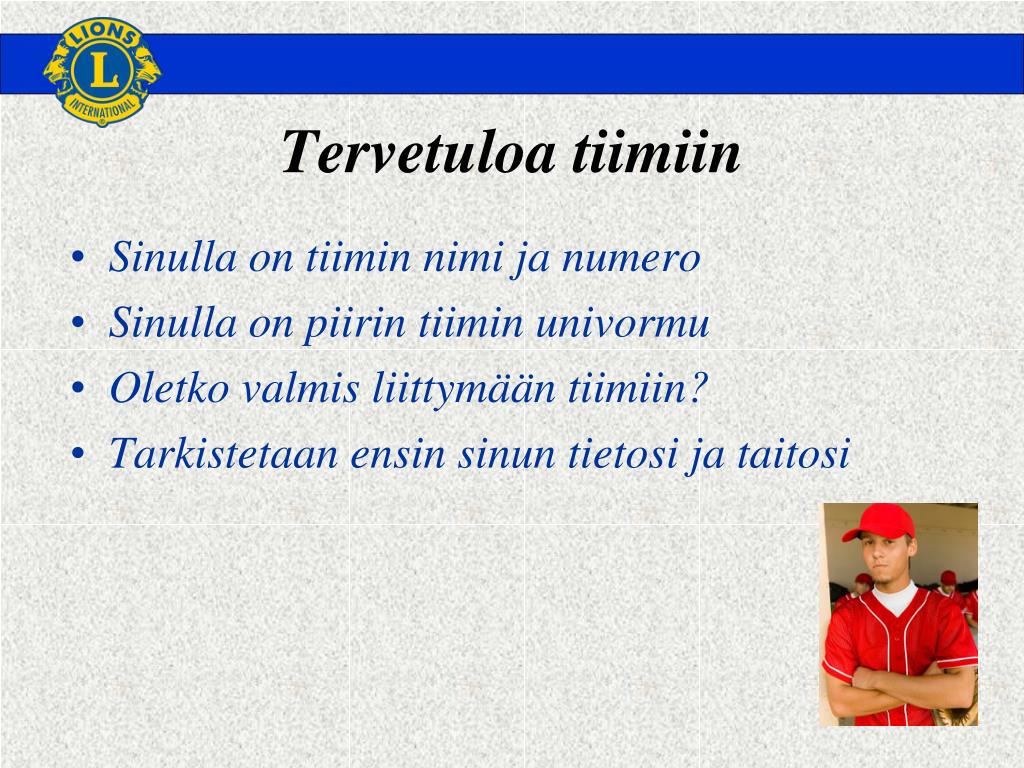 LIONS
L
INTERNATIONAL

Tervetuloa tiimiin

• Sinulla on tiimin nimi ja numero
• Sinulla on piirin tiimin univormu
• Oletko valmis liittymään tiimiin?
• Tarkistetaan ensin sinun tietosi ja taitosi